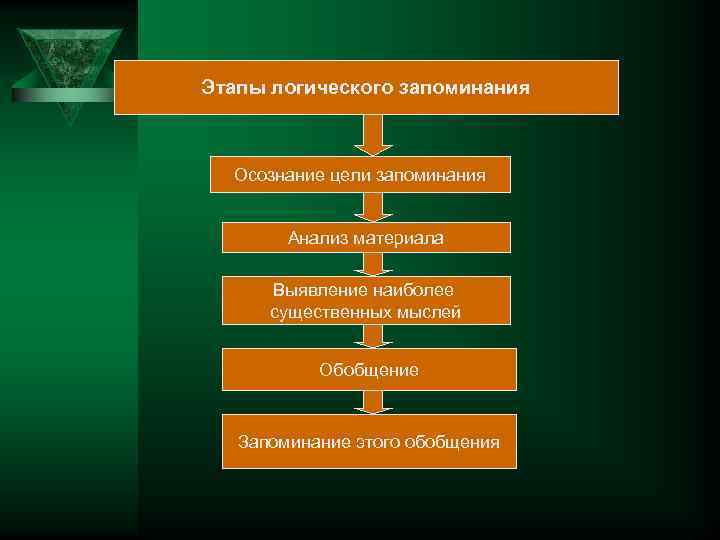 Этапы логического запоминания

Осознание цели запоминания

Анализ материала

Выявление наиболее существенных мыслей

Обобщение

Запоминание этого обобщения